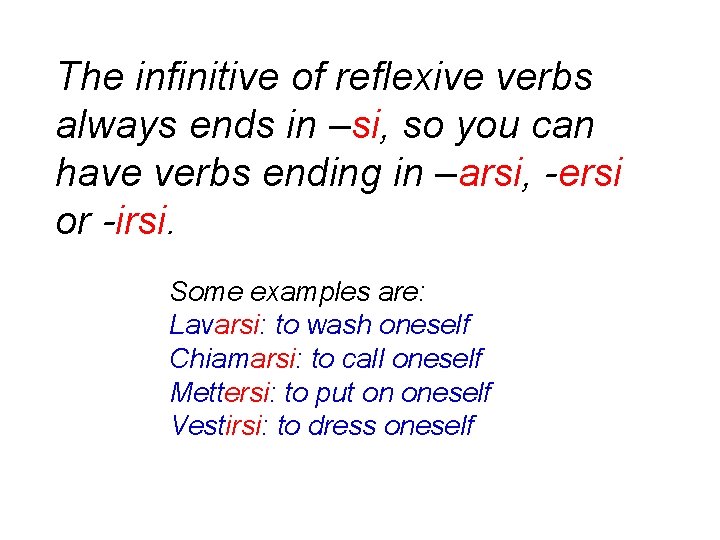 The infinitive of reflexive verbs always ends in –si, so you can have verbs ending in –arsi, -ersi or -irsi.

Some examples are:
Lavarsi: to wash oneself
Chiamarsi: to call oneself
Mettersi: to put on oneself
Vestirsi: to dress oneself